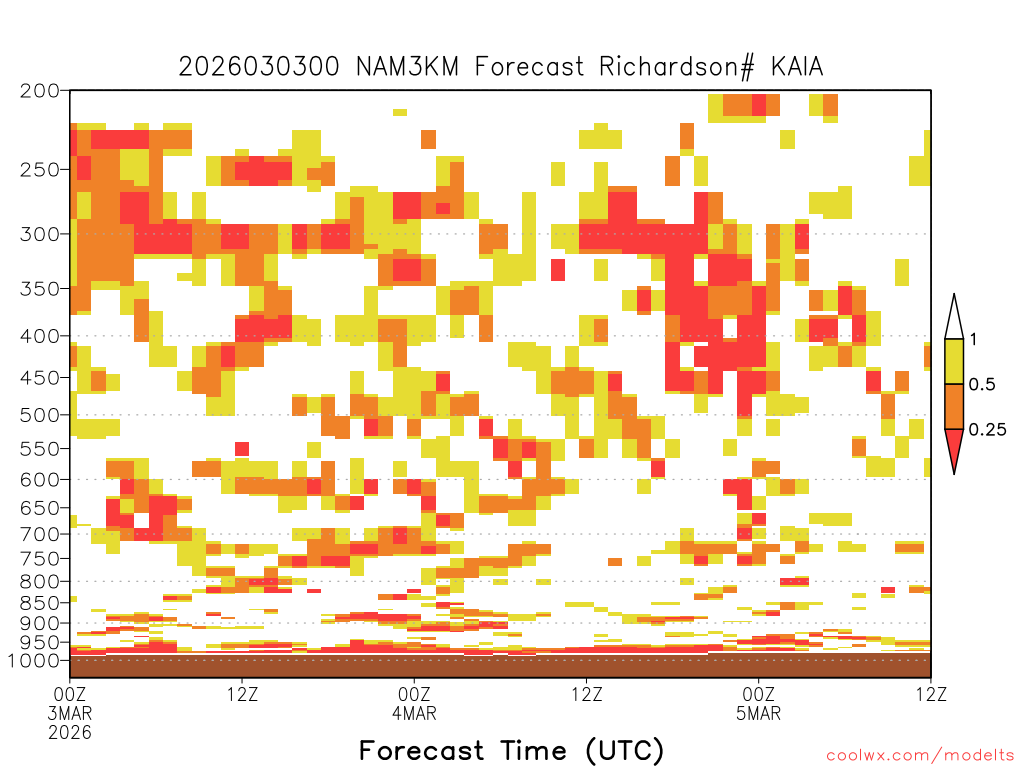 2026030300 NAM3KM Forecast Richardson# KAIA

200
250
300
350
400
450
500
550
600
650
700
750
800
850
900
950
1000

1
0.5
0.25

00Z
3MAR
2026

12Z

00Z
4MAR

12Z

00Z
5MAR

12Z

Forecast Time (UTC)

coolwx.com/modelts